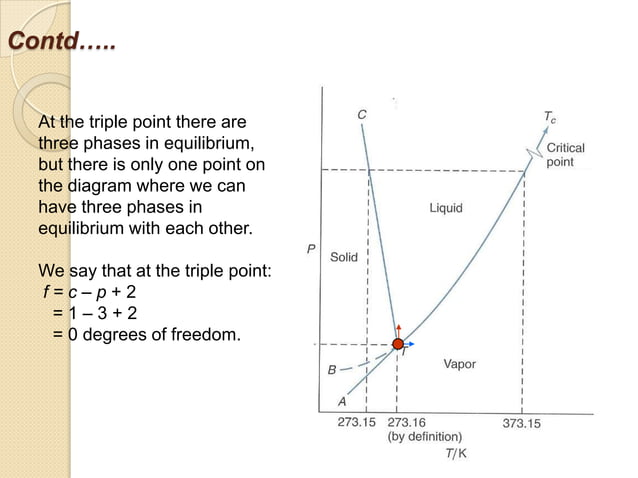 Contd…..

At the triple point there are three phases in equilibrium, but there is only one point on the diagram where we can have three phases in equilibrium with each other.

We say that at the triple point:
$f = c - p + 2$
$= 1 - 3 + 2$
$= 0$ degrees of freedom.

C

$T_c$

Critical point

Liquid

P

Solid

T

Vapor

B

A

273.15 273.16 (by definition) 373.15

T/K